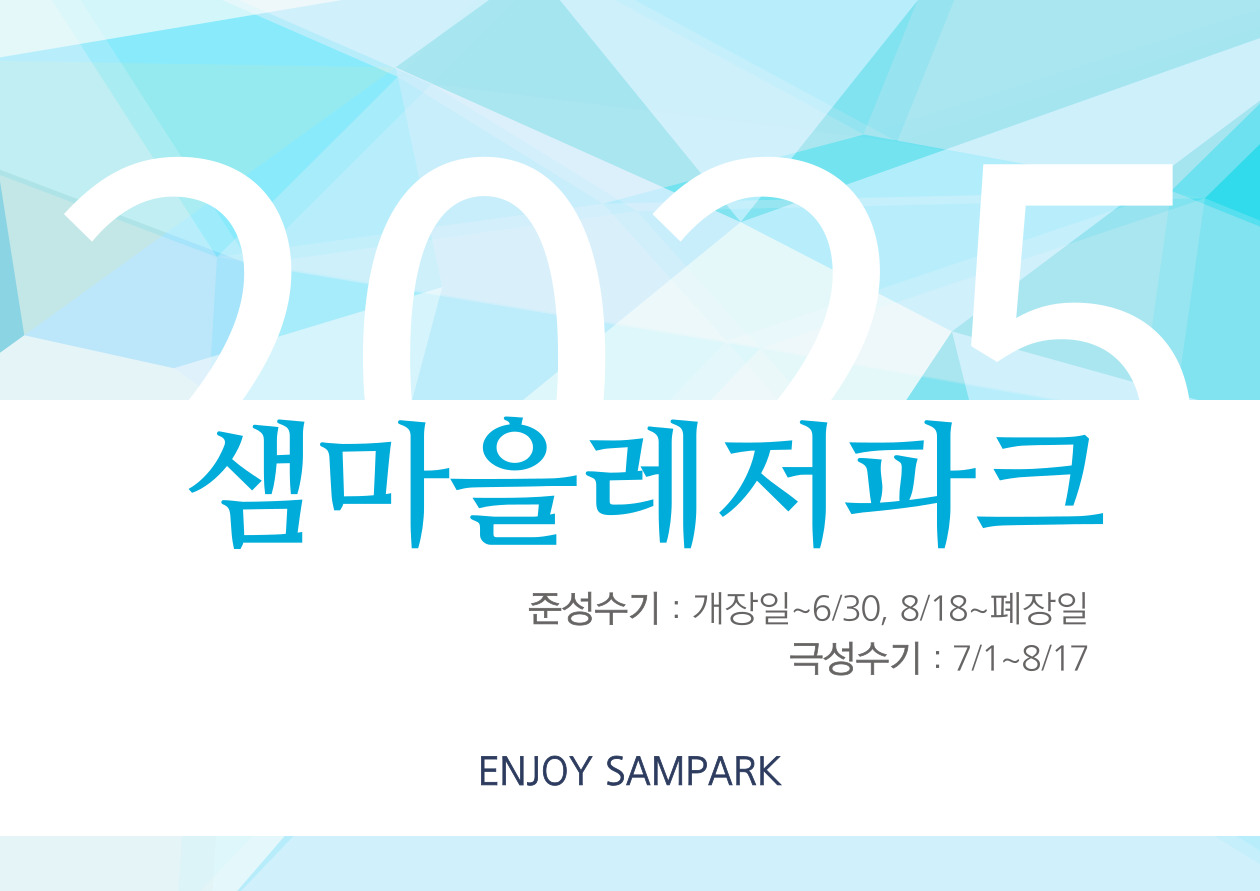 2025
샘마을레저파크

준성수기 : 개장일~6/30, 8/18~폐장일
극성수기 : 7/1~8/17

ENJOY SAMPARK